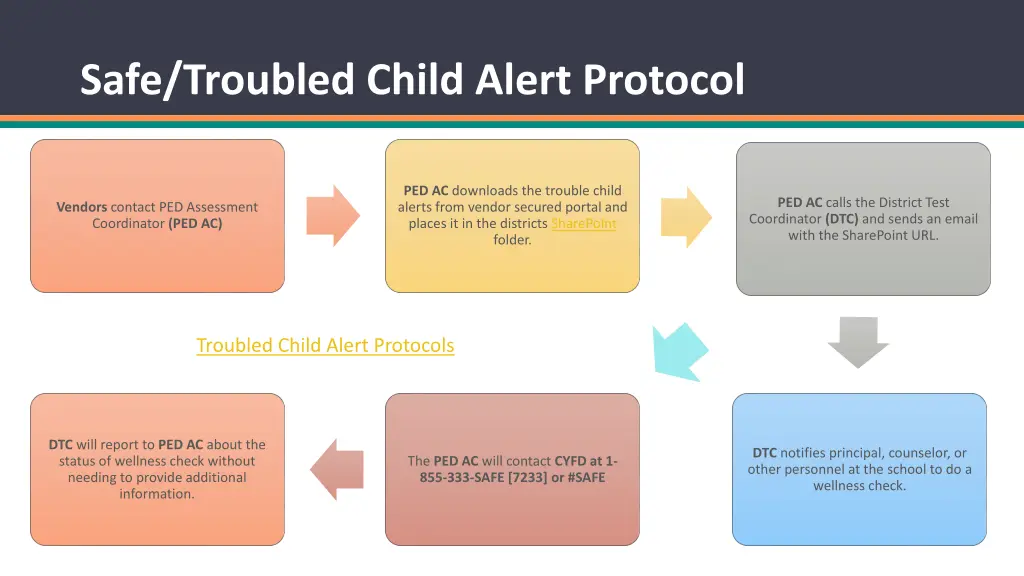 Safe/Troubled Child Alert Protocol

Vendors contact PED Assessment Coordinator (PED AC)

PED AC downloads the trouble child alerts from vendor secured portal and places it in the districts SharePoint folder.

PED AC calls the District Test Coordinator (DTC) and sends an email with the SharePoint URL.

Troubled Child Alert Protocols

DTC notifies principal, counselor, or other personnel at the school to do a wellness check.

The PED AC will contact CYFD at 1-855-333-SAFE [7233] or #SAFE

DTC will report to PED AC about the status of wellness check without needing to provide additional information.